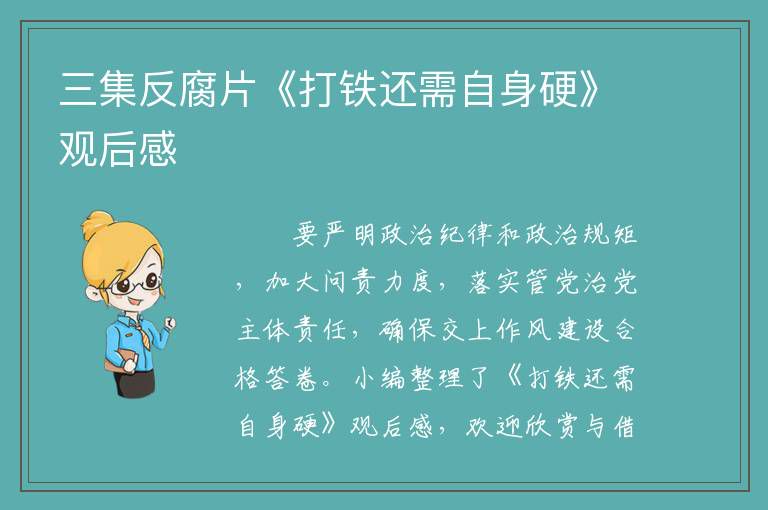 三集反腐片《打铁还需自身硬》观后感

要严明政治纪律和政治规矩，加大问责力度，落实管党治党主体责任，确保交上作风建设合格答卷。小编整理了《打铁还需自身硬》观后感，欢迎欣赏与借